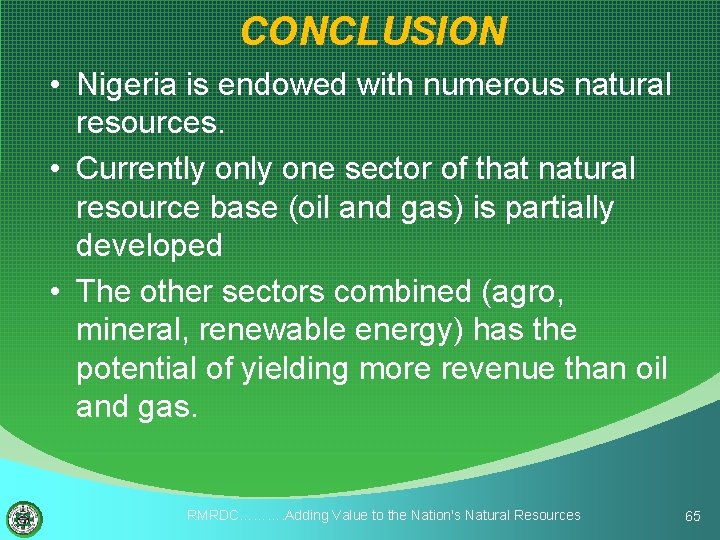 CONCLUSION

• Nigeria is endowed with numerous natural resources.
• Currently only one sector of that natural resource base (oil and gas) is partially developed
• The other sectors combined (agro, mineral, renewable energy) has the potential of yielding more revenue than oil and gas.

RMRDC……….Adding Value to the Nation's Natural Resources

65